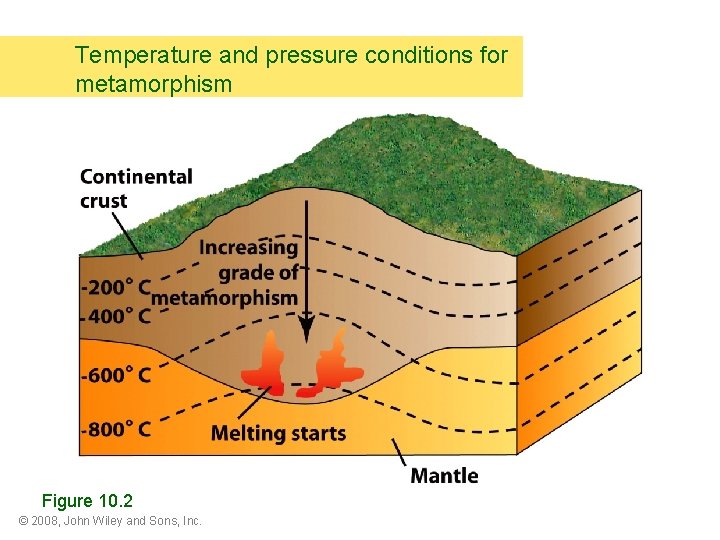 Temperature and pressure conditions for metamorphism

Continental crust

Increasing grade of metamorphism

-200° C

-400° C

-600° C

-800° C

Melting starts

Mantle

Figure 10.2

© 2008, John Wiley and Sons, Inc.